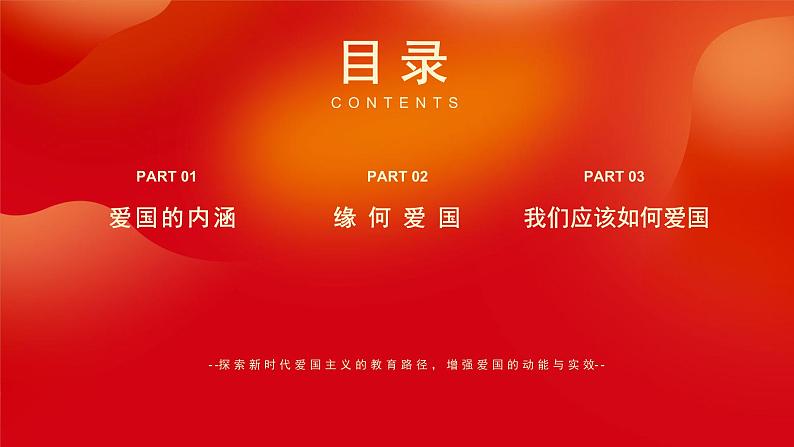 目录
CONTENTS

PART 01
爱国的内涵

PART 02
缘何爱国

PART 03
我们应该如何爱国

--探索新时代爱国主义的教育路径，增强爱国的动能与实效--